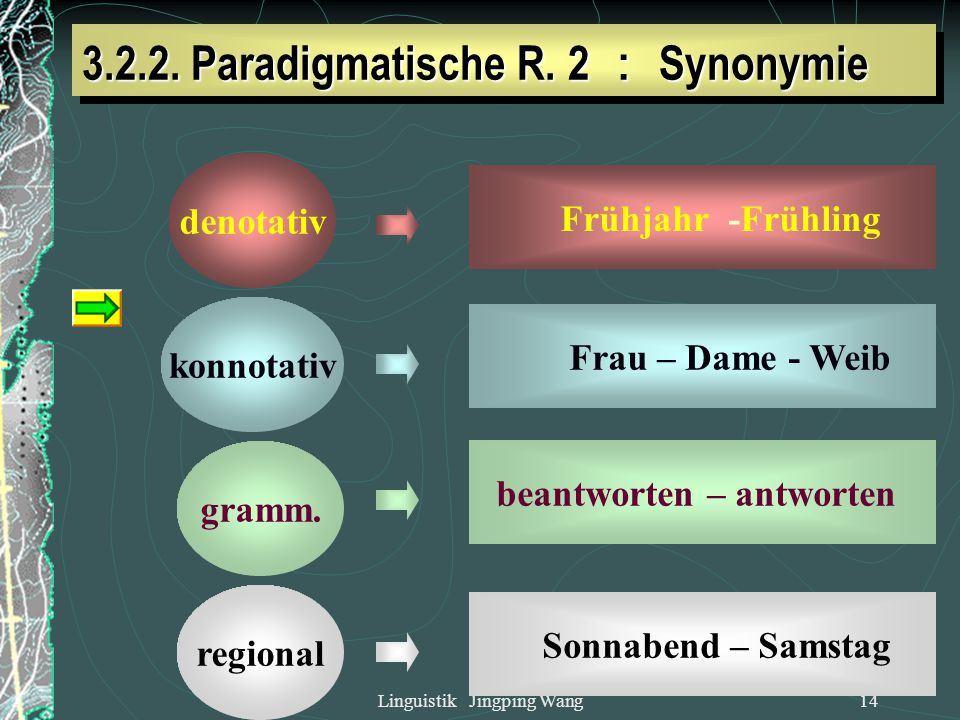 3.2.2. Paradigmatische R. 2 ： Synonymie

denotativ

Frühjahr -Frühling

konnotativ

Frau – Dame - Weib

gramm.

beantworten – antworten

regional

Sonnabend – Samstag

Linguistik Jingping Wang

14